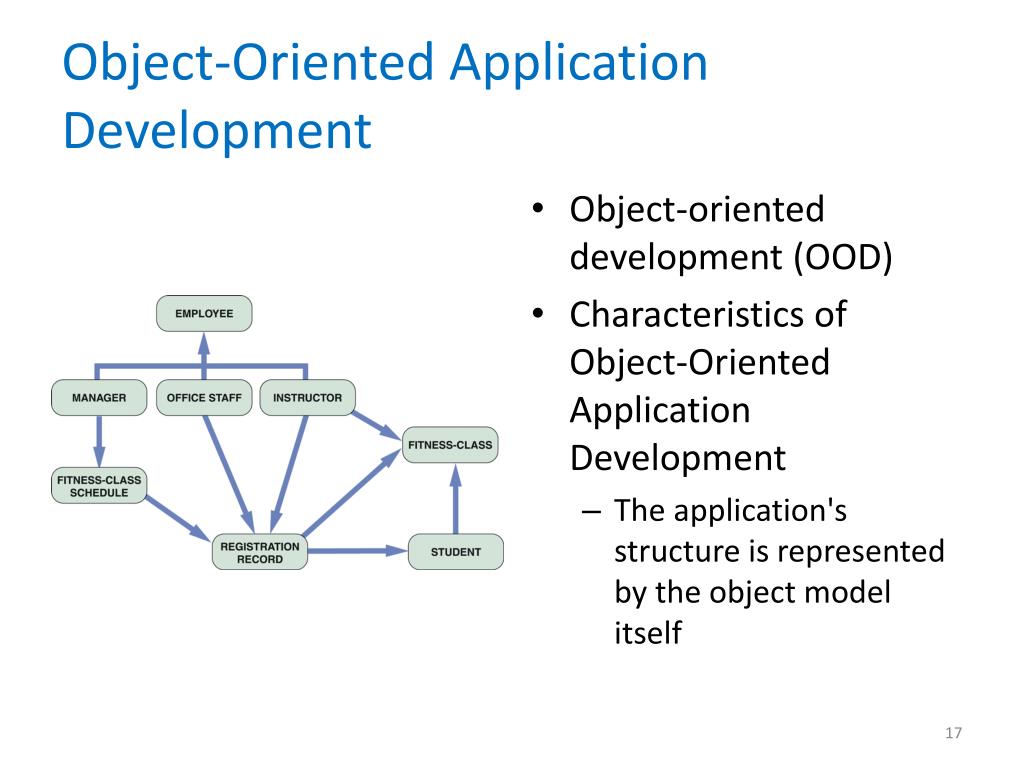 Object-Oriented Application Development

EMPLOYEE

MANAGER

OFFICE STAFF

INSTRUCTOR

FITNESS-CLASS

FITNESS-CLASS SCHEDULE

REGISTRATION RECORD

STUDENT

• Object-oriented development (OOD)
• Characteristics of Object-Oriented Application Development
– The application's structure is represented by the object model itself

17